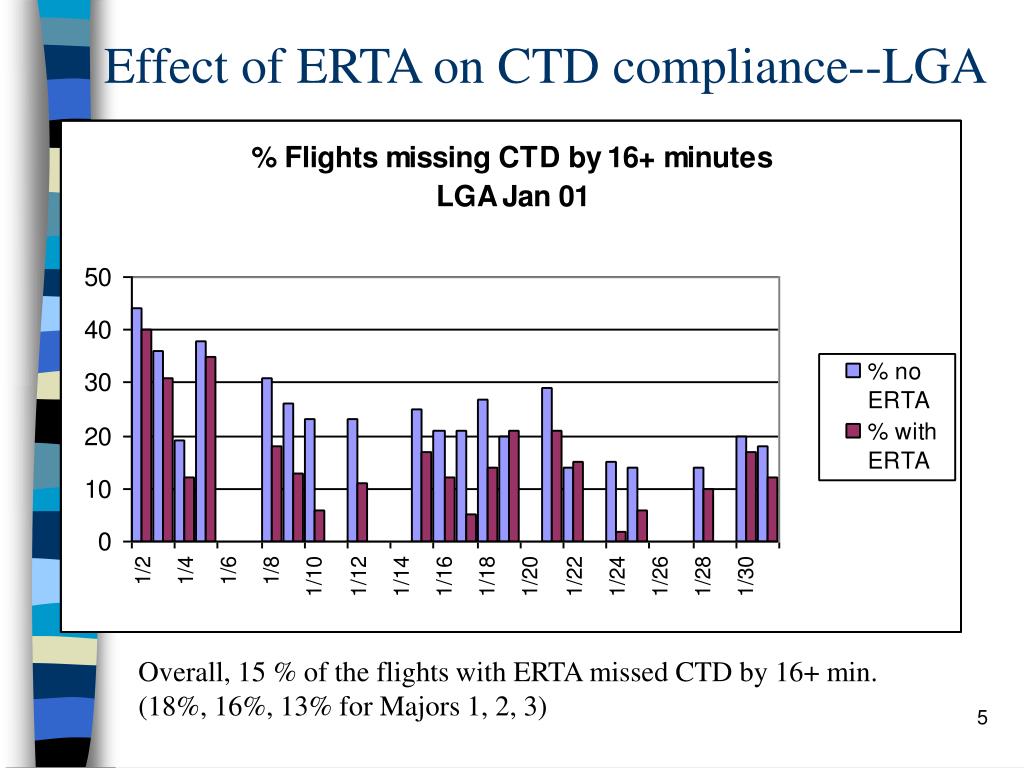 Effect of ERTA on CTD compliance--LGA

% Flights missing CTD by 16+ minutes
LGA Jan 01

50
40
30
20
10
0

1/2
1/4
1/6
1/8
1/10
1/12
1/14
1/16
1/18
1/20
1/22
1/24
1/26
1/28
1/30

% no ERTA
% with ERTA

Overall, 15 % of the flights with ERTA missed CTD by 16+ min. (18%, 16%, 13% for Majors 1, 2, 3)

5